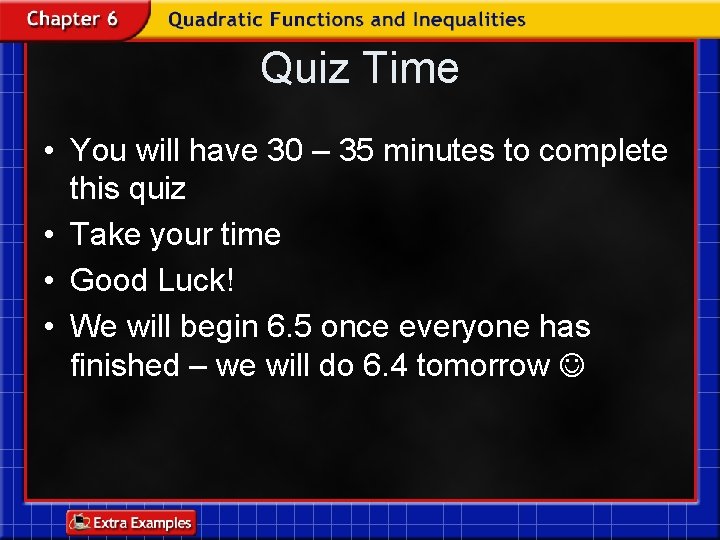 Chapter 6 Quadratic Functions and Inequalities

Quiz Time

• You will have 30 – 35 minutes to complete this quiz
• Take your time
• Good Luck!
• We will begin 6.5 once everyone has finished – we will do 6.4 tomorrow ☺

Extra Examples